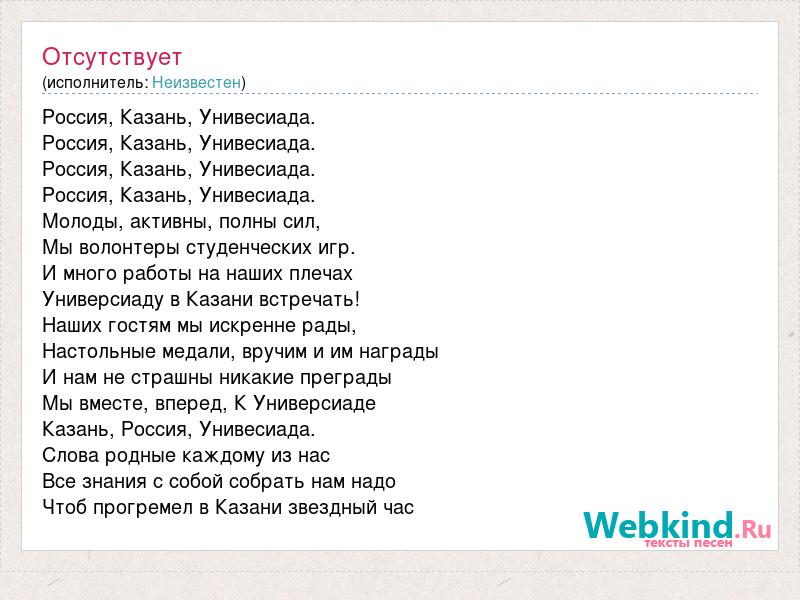 Отсутствует
(исполнитель: Неизвестен)

Россия, Казань, Унивесиада.
Россия, Казань, Унивесиада.
Россия, Казань, Унивесиада.
Россия, Казань, Унивесиада.
Молоды, активны, полны сил,
Мы волонтеры студенческих игр.
И много работы на наших плечах
Универсиаду в Казани встречать!
Наших гостям мы искренне рады,
Настольные медали, вручим и им награды
И нам не страшны никакие преграды
Мы вместе, вперед, К Универсиаде
Казань, Россия, Унивесиада.
Слова родные каждому из нас
Все знания с собой собрать нам надо
Чтоб прогремел в Казани звездный час

Webkind.Ru
тексты песен